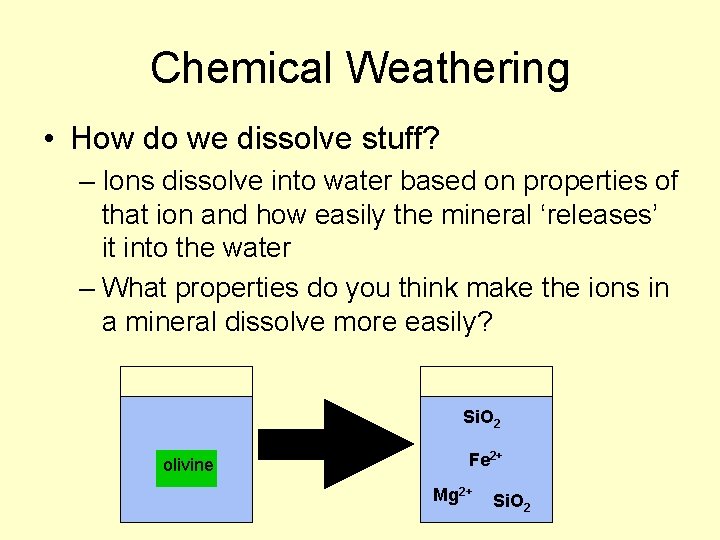 Chemical Weathering

• How do we dissolve stuff?

– Ions dissolve into water based on properties of that ion and how easily the mineral ‘releases’ it into the water

– What properties do you think make the ions in a mineral dissolve more easily?

olivine

$SiO_2$

$Fe^{2+}$

$Mg^{2+}$

$SiO_2$